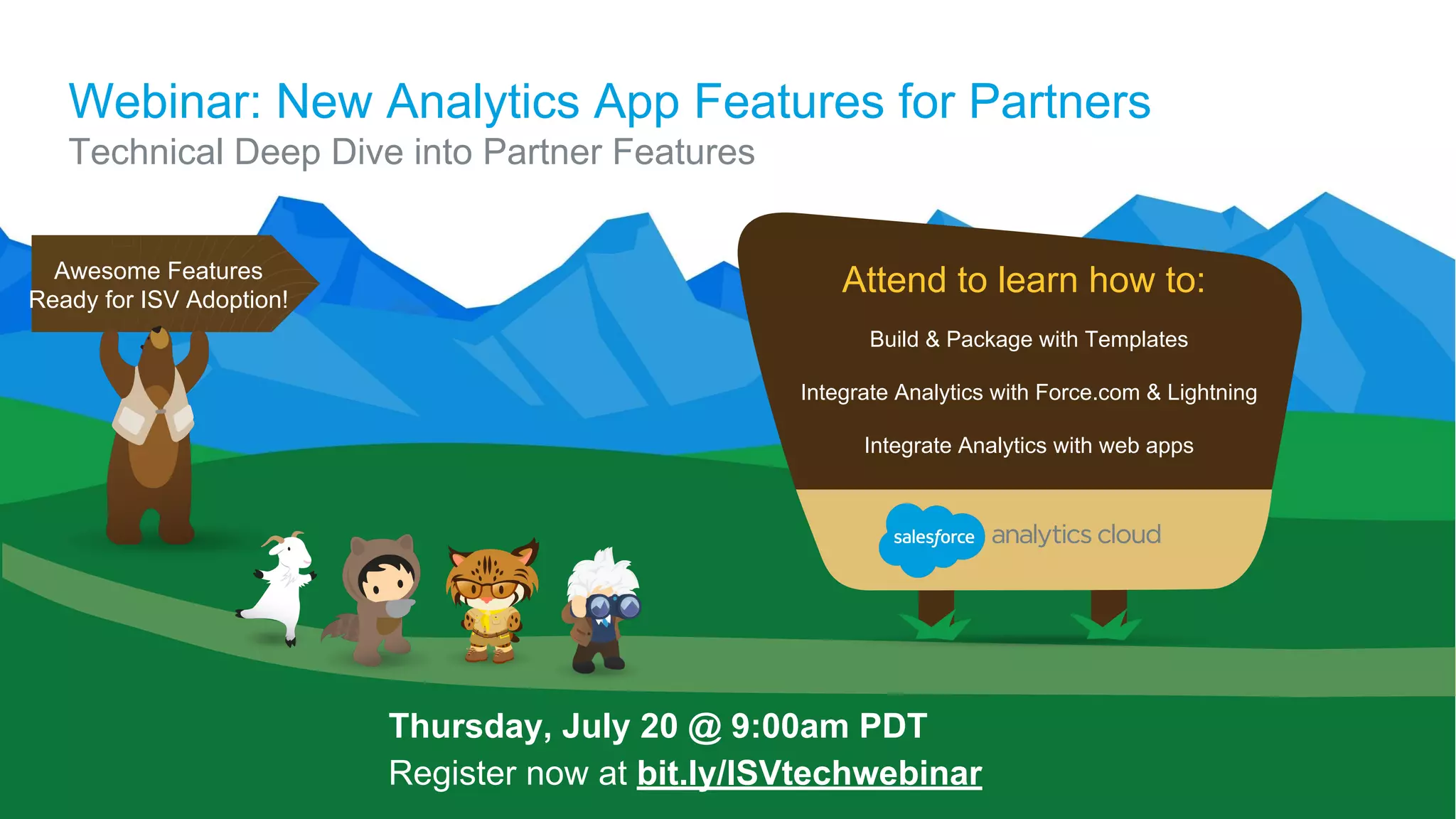 Webinar: New Analytics App Features for Partners
Technical Deep Dive into Partner Features

Awesome Features Ready for ISV Adoption!

Attend to learn how to:

Build & Package with Templates

Integrate Analytics with Force.com & Lightning

Integrate Analytics with web apps

salesforce analytics cloud

Thursday, July 20 @ 9:00am PDT
Register now at bit.ly/ISVtechwebinar